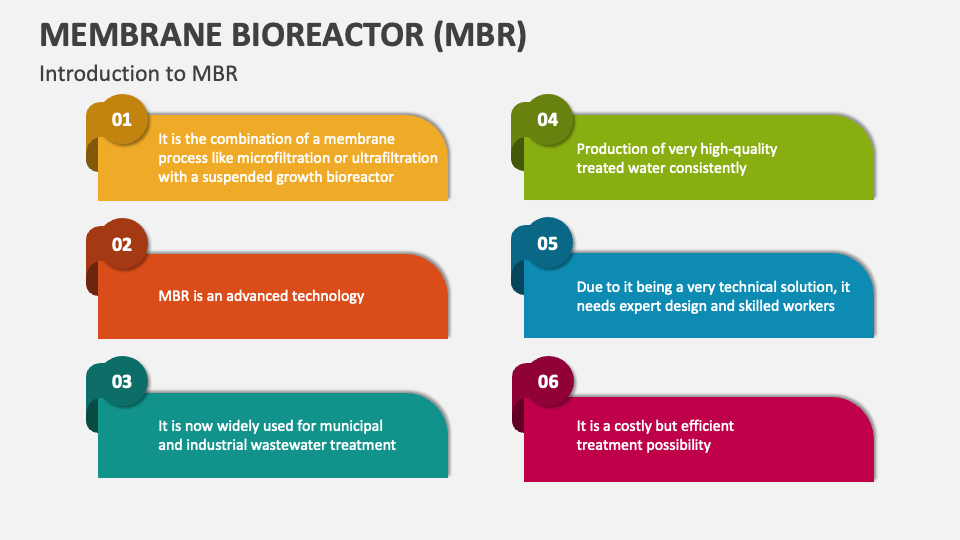 MEMBRANE BIOREACTOR (MBR)

Introduction to MBR

01

It is the combination of a membrane process like microfiltration or ultrafiltration with a suspended growth bioreactor

02

MBR is an advanced technology

03

It is now widely used for municipal and industrial wastewater treatment

04

Production of very high-quality treated water consistently

05

Due to it being a very technical solution, it needs expert design and skilled workers

06

It is a costly but efficient treatment possibility